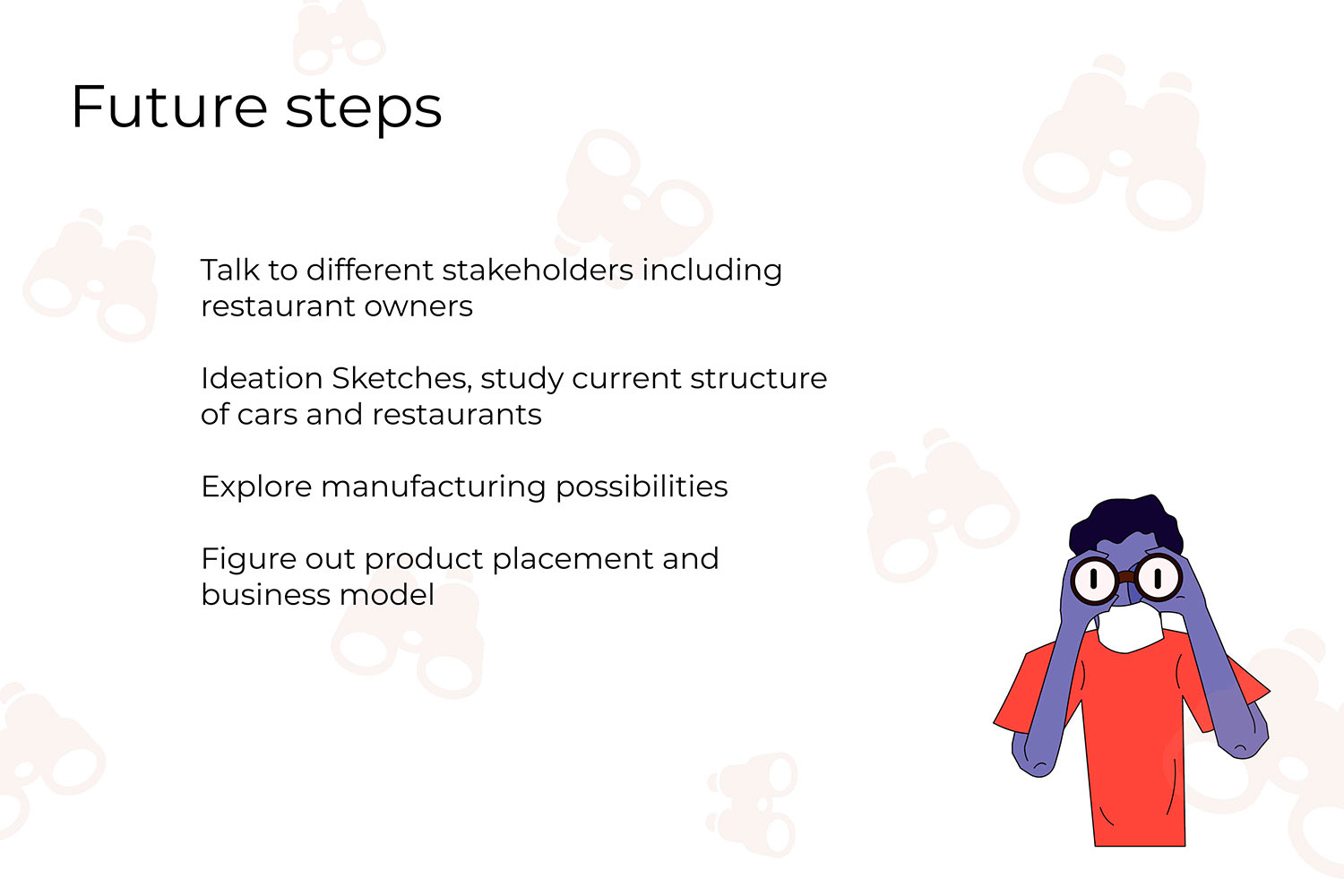 Future steps

Talk to different stakeholders including restaurant owners

Ideation Sketches, study current structure of cars and restaurants

Explore manufacturing possibilities

Figure out product placement and business model